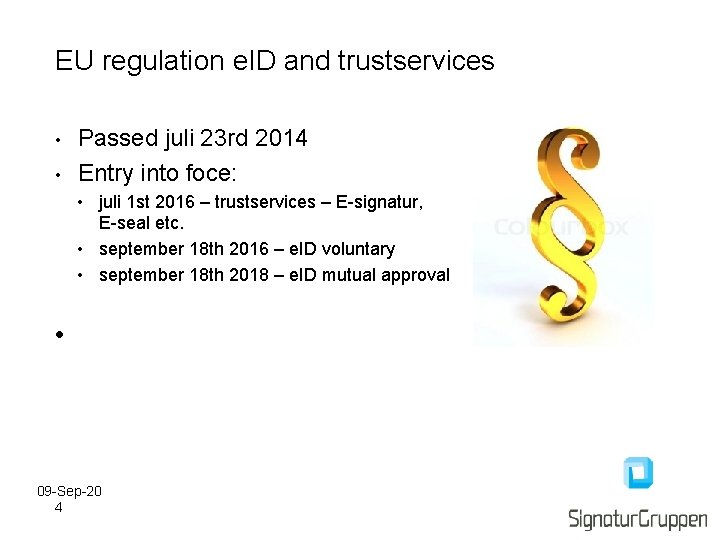 EU regulation eID and trustservices

• Passed juli 23rd 2014
• Entry into foce:
• juli 1st 2016 – trustservices – E-signatur, E-seal etc.
• september 18th 2016 – eID voluntary
• september 18th 2018 – eID mutual approval
•

09-Sep-20
4

SignaturGruppen

colourbox